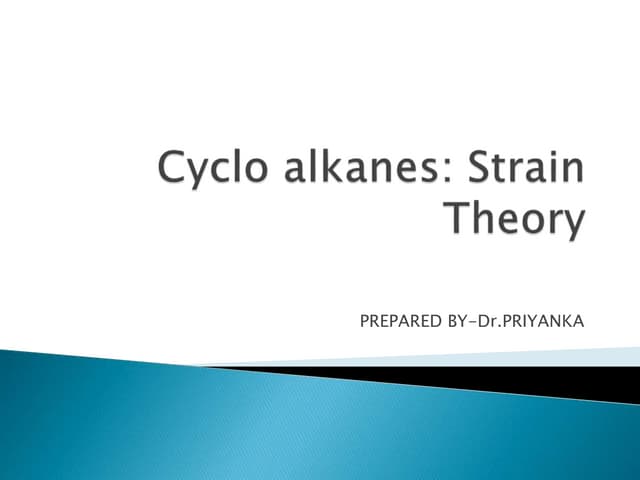 Cyclo alkanes: Strain Theory

PREPARED BY-Dr.PRIYANKA